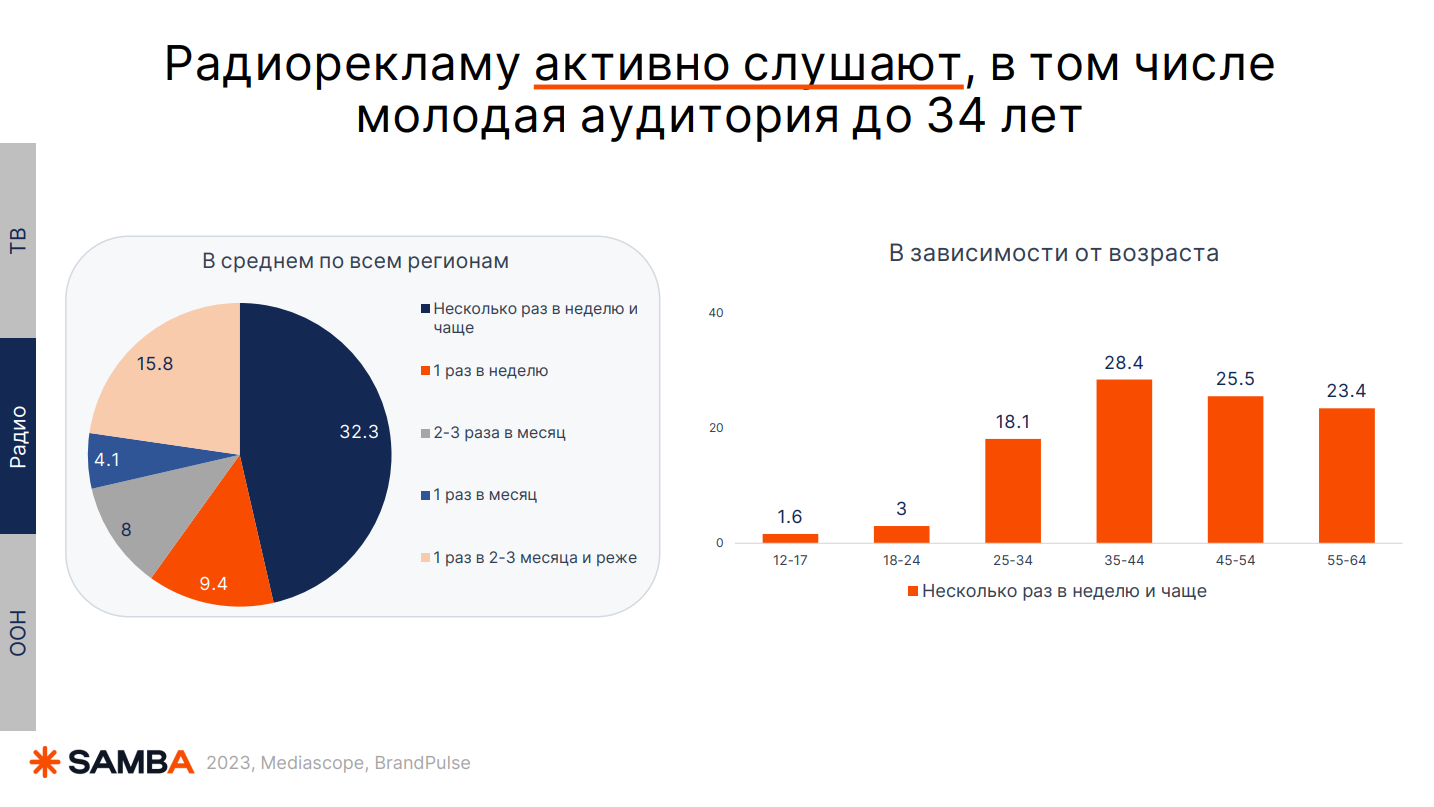 Радиорекламу активно слушают, в том числе молодая аудитория до 34 лет

ТВ
Радио
ООН

В среднем по всем регионам

15.8
32.3
4.1
8
9.4

Несколько раз в неделю и чаще
1 раз в неделю
2-3 раза в месяц
1 раз в месяц
1 раз в 2-3 месяца и реже

В зависимости от возраста

40
20
0

1.6
3
18.1
28.4
25.5
23.4

12-17
18-24
25-34
35-44
45-54
55-64

Несколько раз в неделю и чаще

SAMBA 2023, Mediascope, BrandPulse